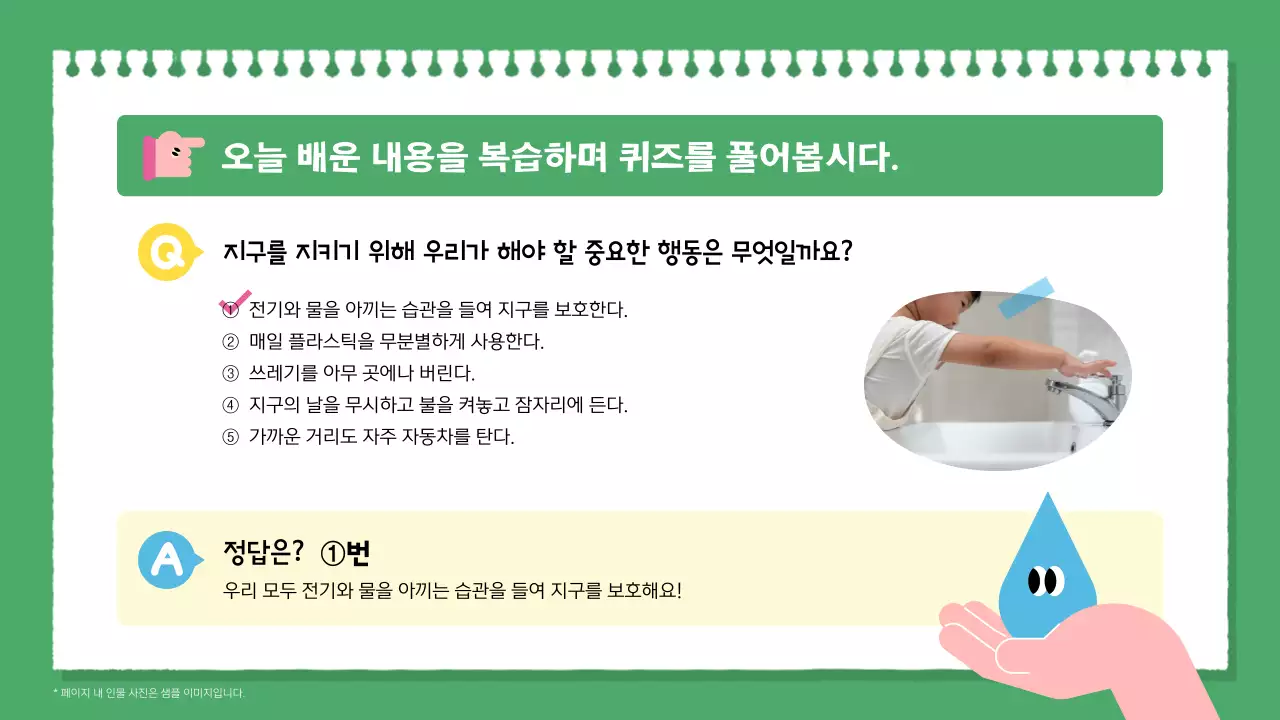 오늘 배운 내용을 복습하며 퀴즈를 풀어봅시다.

Q

지구를 지키기 위해 우리가 해야 할 중요한 행동은 무엇일까요?

① 전기와 물을 아끼는 습관을 들여 지구를 보호한다.
② 매일 플라스틱을 무분별하게 사용한다.
③ 쓰레기를 아무 곳에나 버린다.
④ 지구의 날을 무시하고 불을 켜놓고 잠자리에 든다.
⑤ 가까운 거리도 자주 자동차를 탄다.

A

정답은? ①번
우리 모두 전기와 물을 아끼는 습관을 들여 지구를 보호해요!

* 페이지 내 인물 사진은 샘플 이미지입니다.